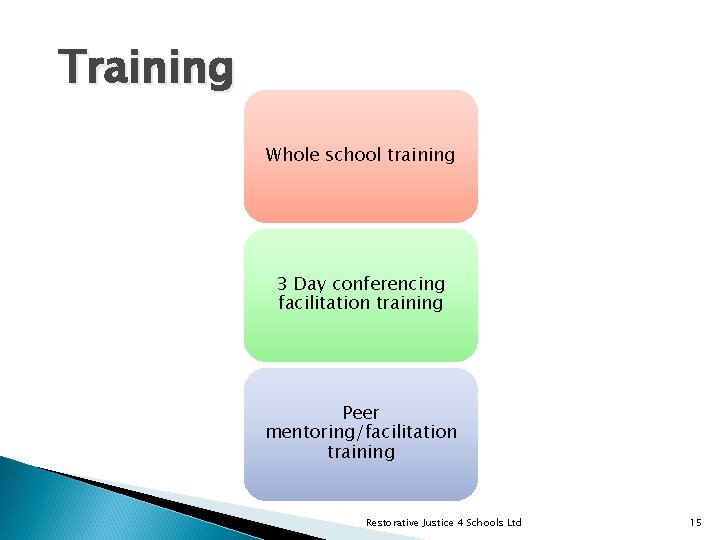 Training

Whole school training

3 Day conferencing facilitation training

Peer mentoring/facilitation training

Restorative Justice 4 Schools Ltd

15